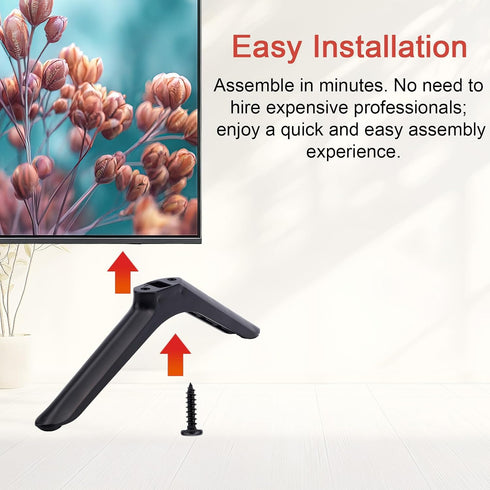 Easy Installation

Assemble in minutes. No need to hire expensive professionals; enjoy a quick and easy assembly experience.